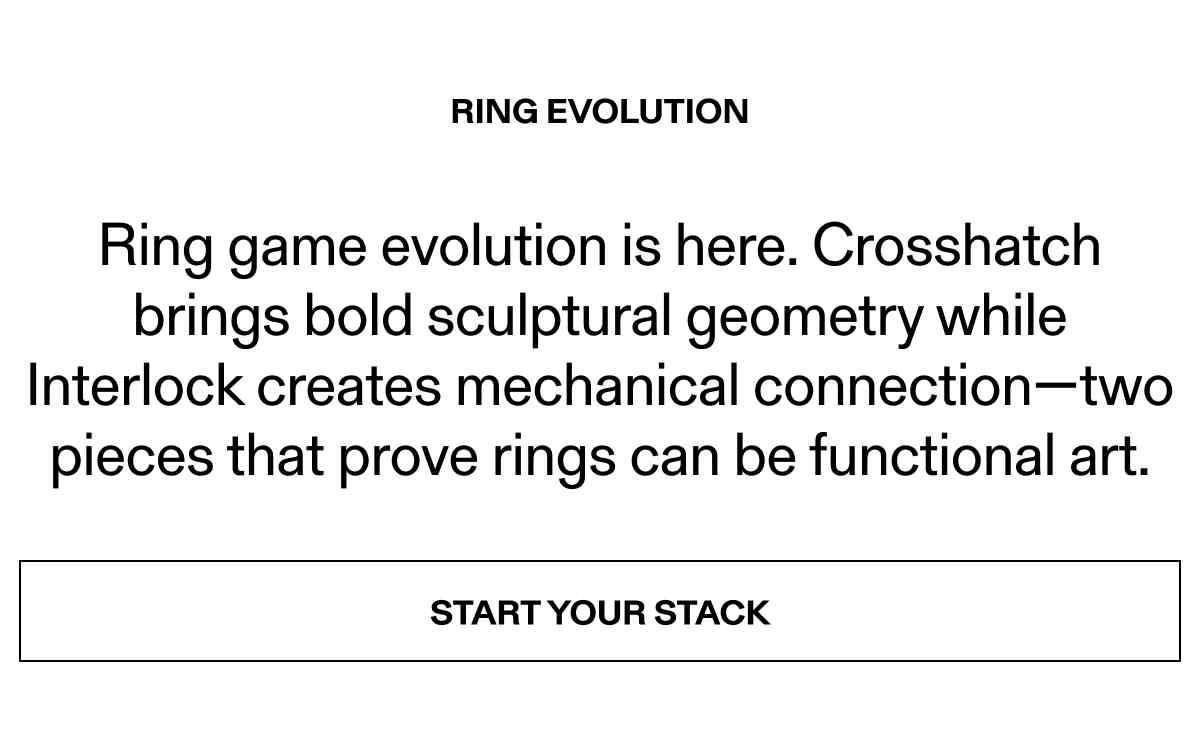 RING EVOLUTION

Ring game evolution is here. Crosshatch brings bold sculptural geometry while Interlock creates mechanical connection—two pieces that prove rings can be functional art.

START YOUR STACK